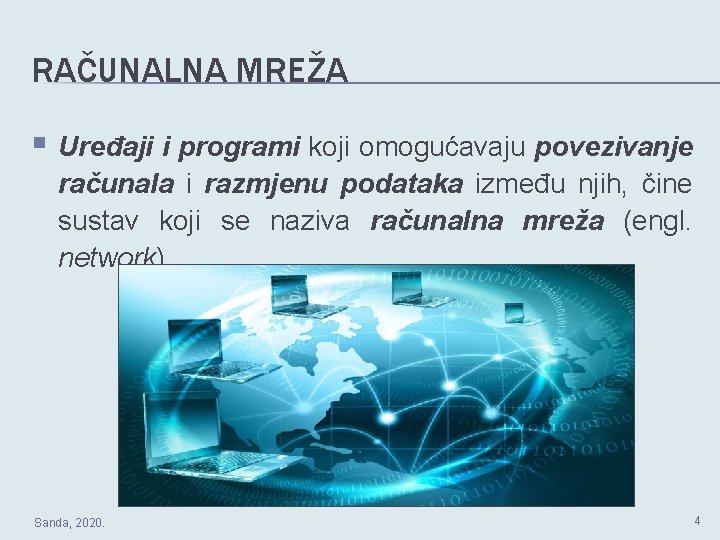 RAČUNALNA MREŽA

Uređaji i programi koji omogućavaju povezivanje računala i razmjenu podataka između njih, čine sustav koji se naziva računalna mreža (engl. network)

Sanda, 2020.

4